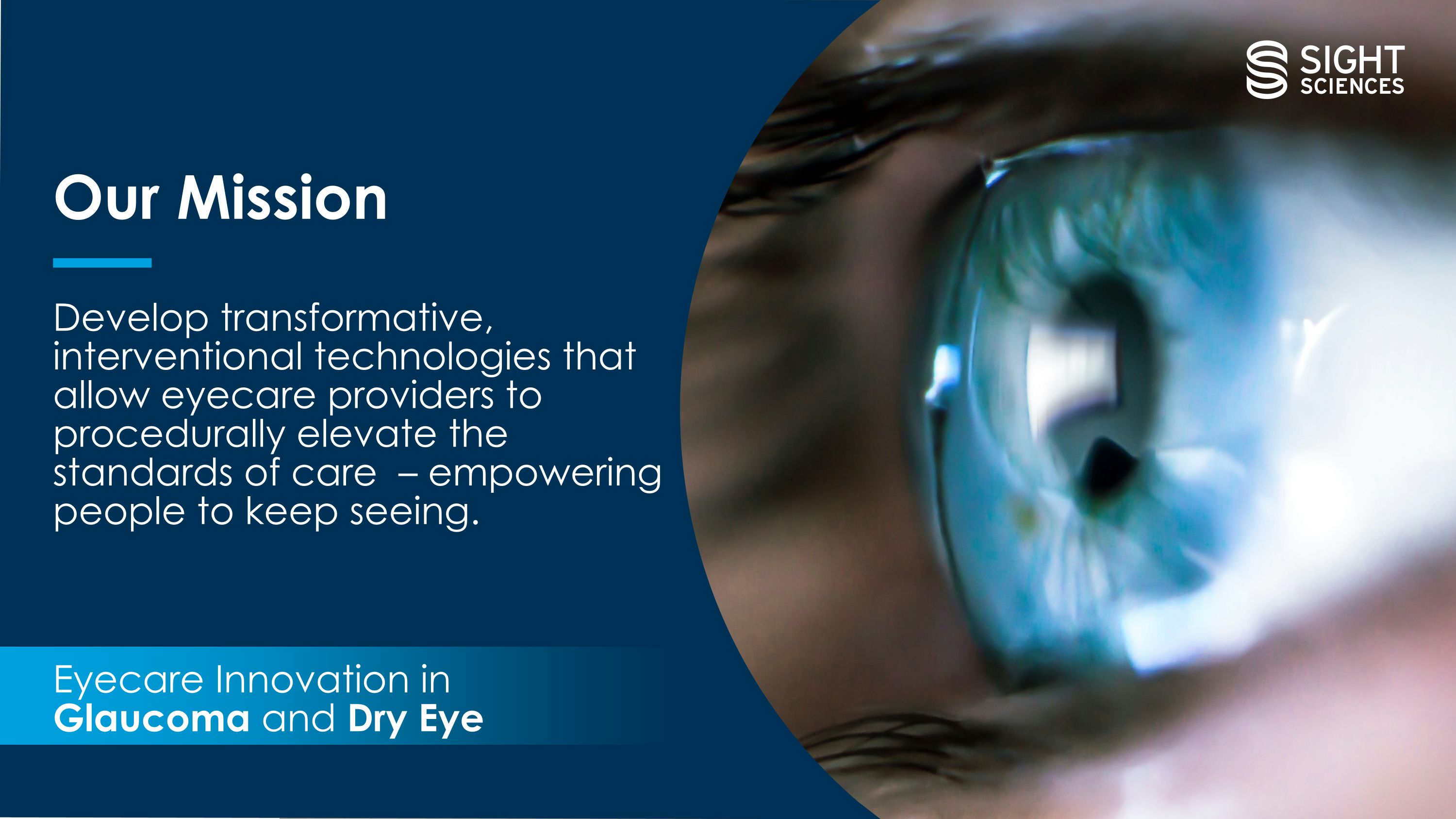 SIGHT SCIENCES

Our Mission

Develop transformative, interventional technologies that allow eyecare providers to procedurally elevate the standards of care – empowering people to keep seeing.

Eyecare Innovation in Glaucoma and Dry Eye